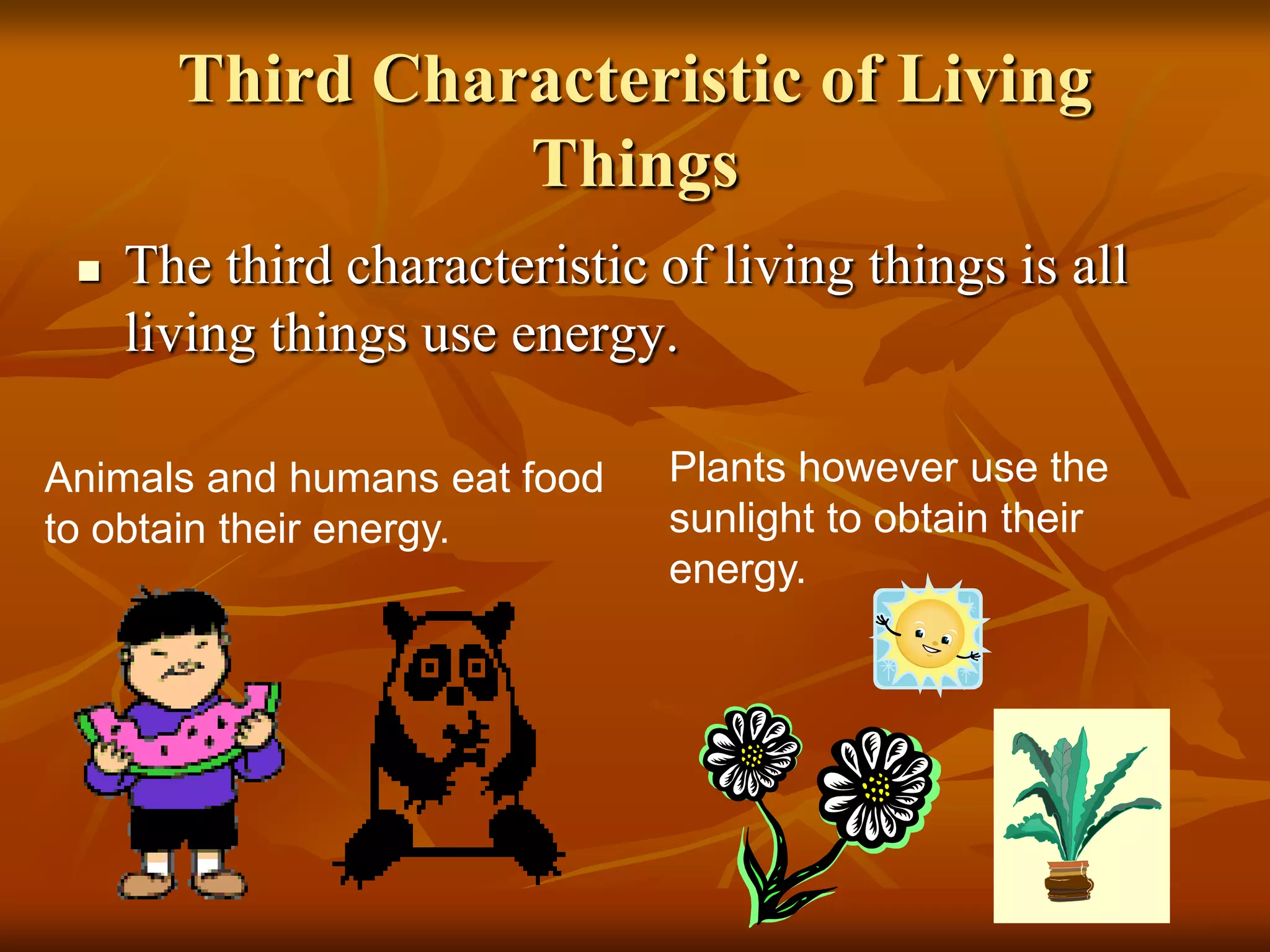 Third Characteristic of Living Things

▪ The third characteristic of living things is all living things use energy.

Animals and humans eat food to obtain their energy.

Plants however use the sunlight to obtain their energy.